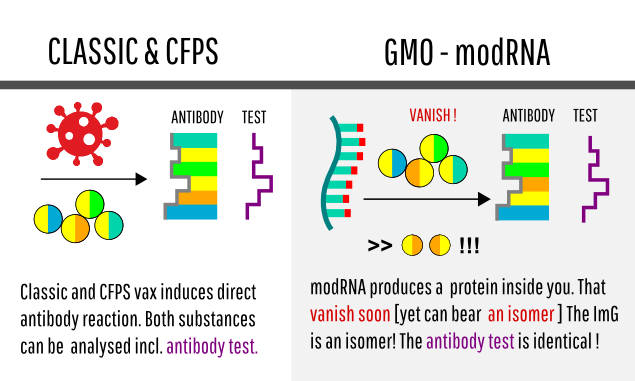 CLASSIC & CFPS

ANTIBODY TEST

Classic and CFPS vax induces direct antibody reaction. Both substances can be analysed incl. antibody test.

GMO - modRNA

VANISH !

ANTIBODY TEST

>> !!!

modRNA produces a protein inside you. That vanish soon [yet can bear an isomer ] The ImG is an isomer! The antibody test is identical !